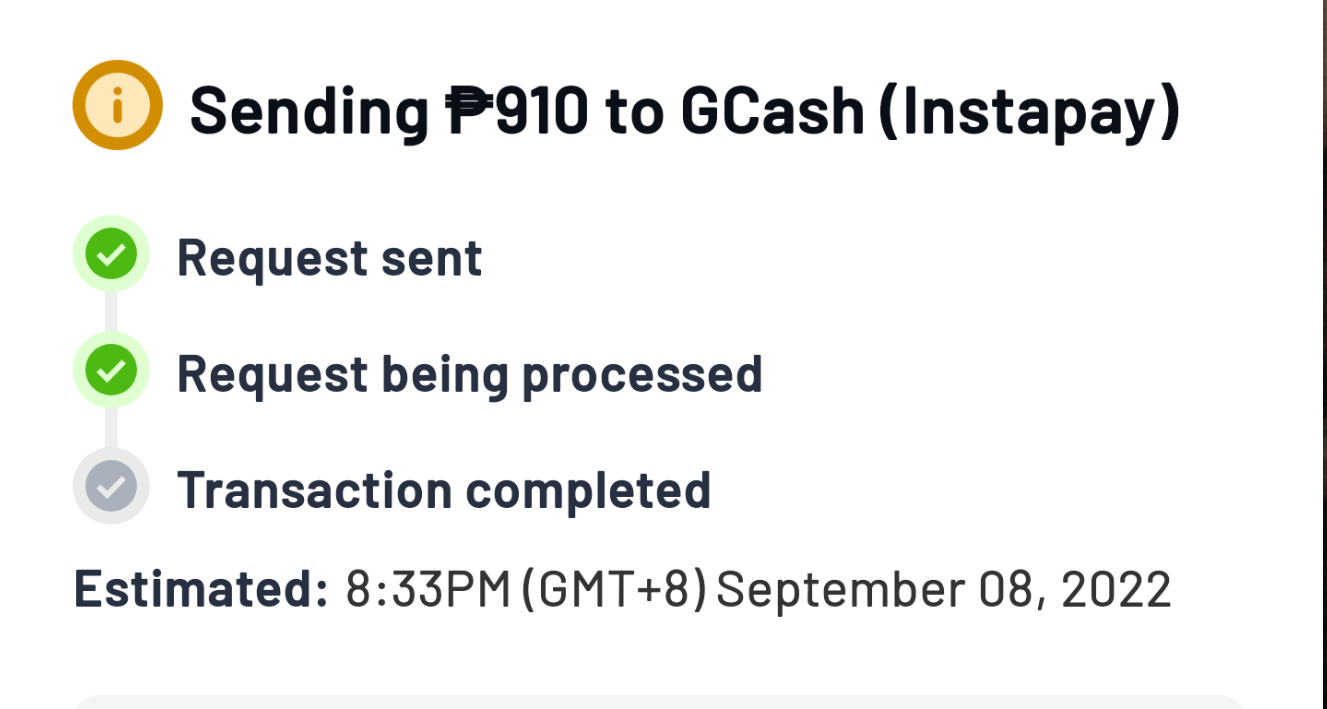 Sending ₱910 to GCash (Instapay)

Request sent

Request being processed

Transaction completed

Estimated: 8:33PM (GMT+8) September 08, 2022